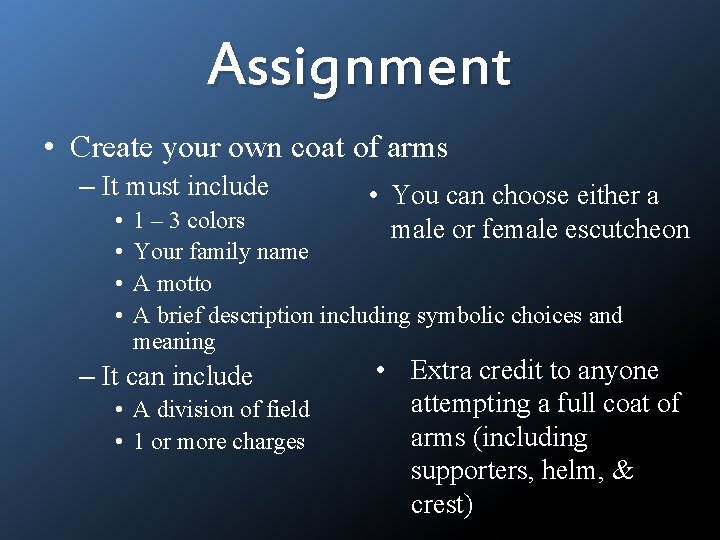 Assignment

• Create your own coat of arms

– It must include

• 1 – 3 colors

• Your family name

• A motto

• A brief description including symbolic choices and meaning

– It can include

• A division of field

• 1 or more charges

• You can choose either a male or female escutcheon

• Extra credit to anyone attempting a full coat of arms (including supporters, helm, & crest)